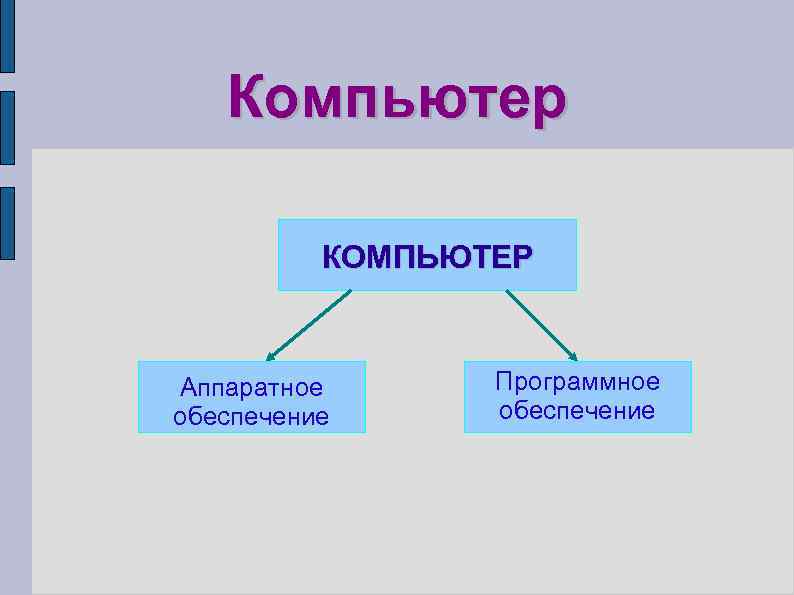 Компьютер

КОМПЬЮТЕР

Аппаратное обеспечение

Программное обеспечение